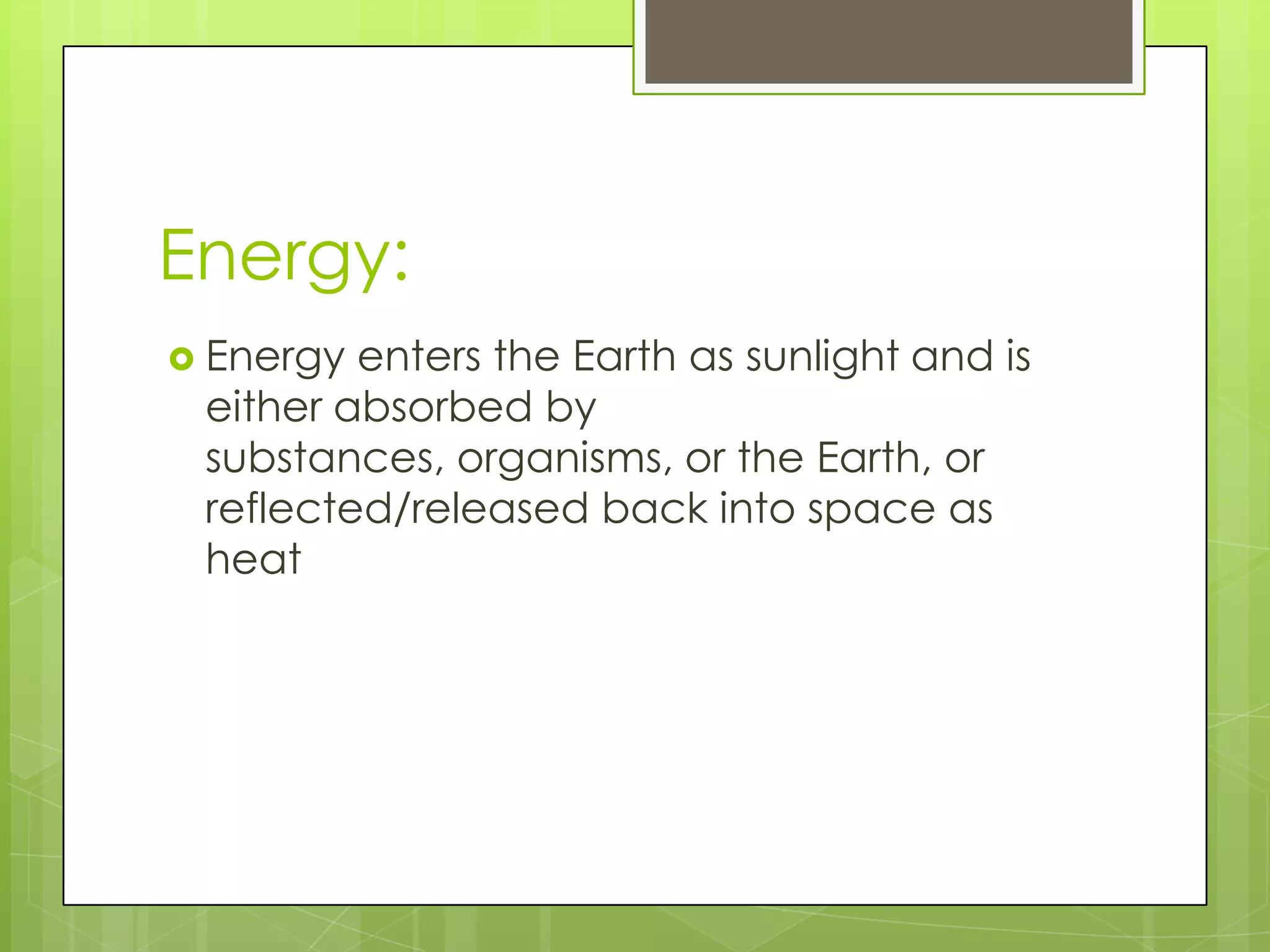 Energy:

Energy enters the Earth as sunlight and is either absorbed by substances, organisms, or the Earth, or reflected/released back into space as heat